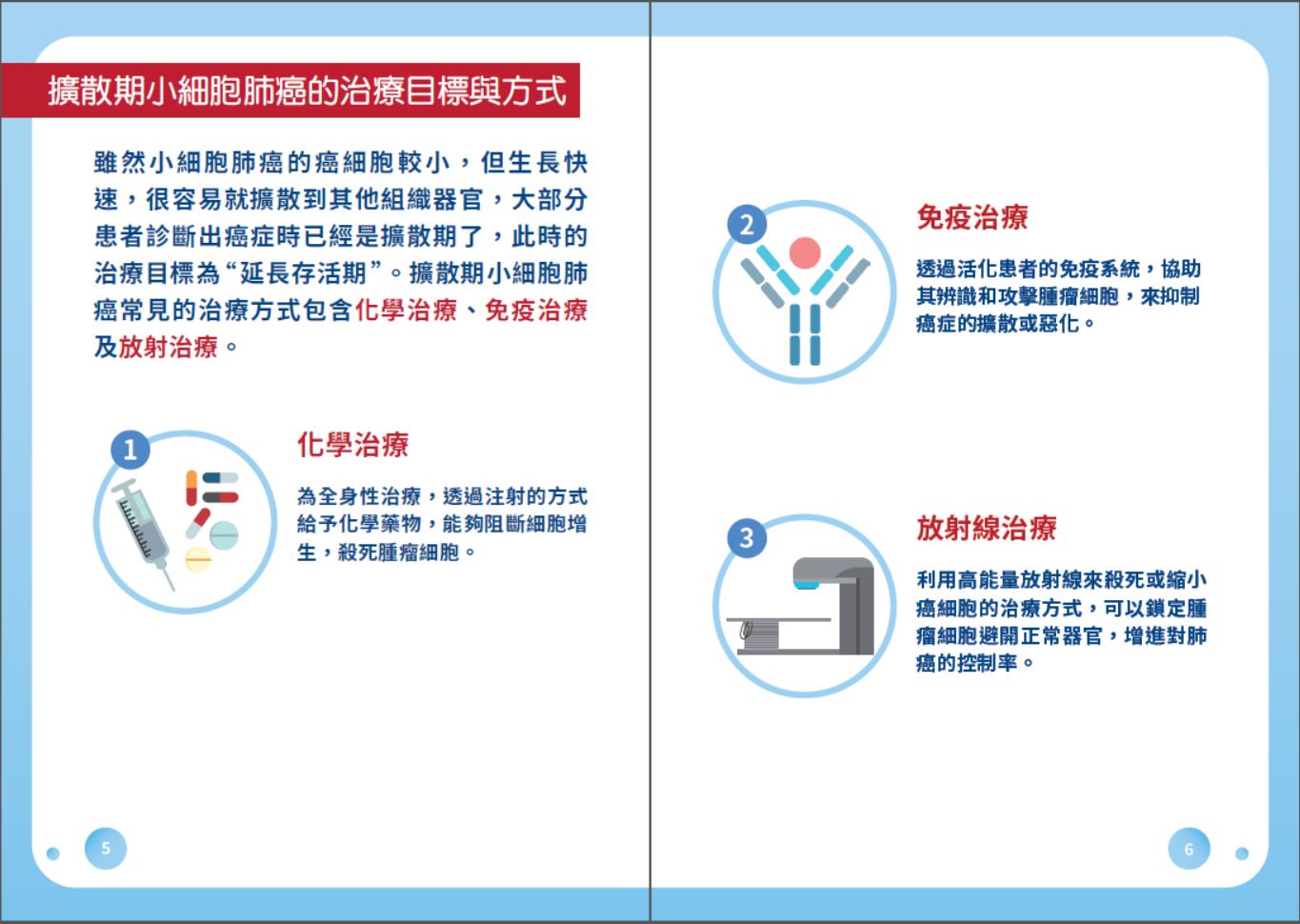 擴散期小細胞肺癌的治療目標與方式

雖然小細胞肺癌的癌細胞較小，但生長快速，很容易就擴散到其他組織器官，大部分患者診斷出癌症時已經是擴散期了，此時的治療目標為“延長存活期”。擴散期小細胞肺癌常見的治療方式包含化學治療、免疫治療及放射治療。

1

化學治療

為全身性治療，透過注射的方式給予化學藥物，能夠阻斷細胞增生，殺死腫瘤細胞。

5

2

免疫治療

透過活化患者的免疫系統，協助其辨識和攻擊腫瘤細胞，來抑制癌症的擴散或惡化。

3

放射線治療

利用高能量放射線來殺死或縮小癌細胞的治療方式，可以鎖定腫瘤細胞避開正常器官，增進對肺癌的控制率。

6